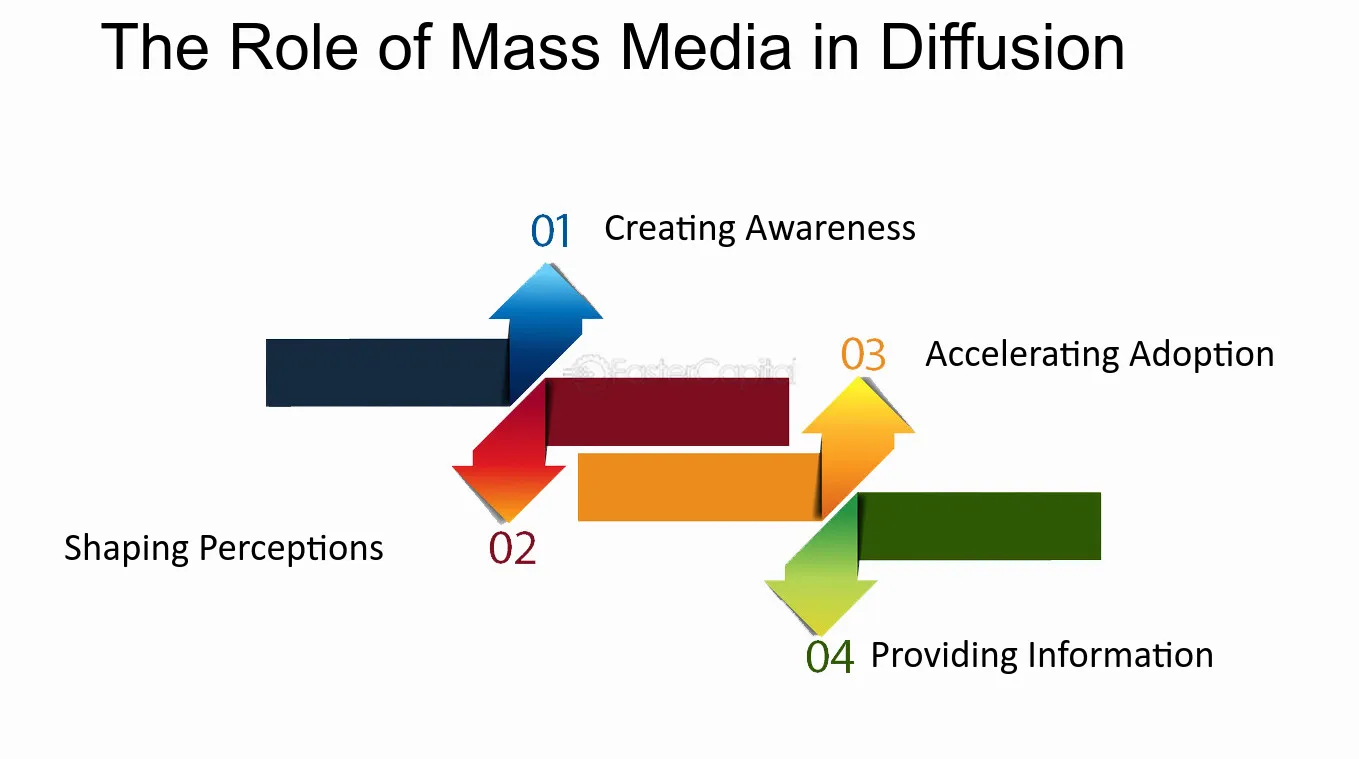 The Role of Mass Media in Diffusion

01 Creating Awareness

03 Accelerating Adoption

Shaping Perceptions 02

04 Providing Information

FasterCapital